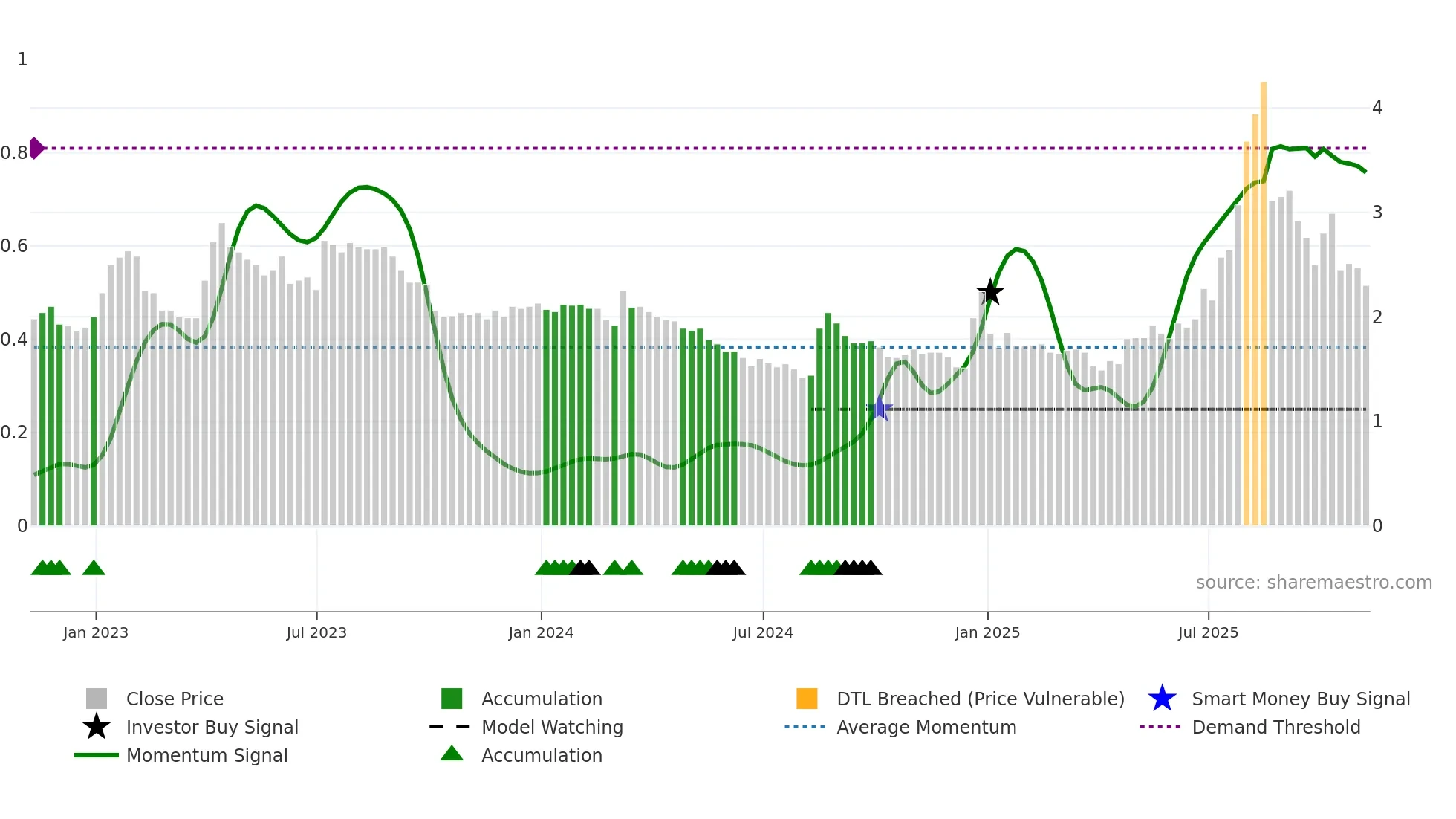 1
0.8
0.6
0.4
0.2
0

4
3
2
1
0

source: sharemaestro.com

Jan 2023
Jul 2023
Jan 2024
Jul 2024
Jan 2025
Jul 2025

Close Price
Investor Buy Signal
Momentum Signal
Accumulation
Model Watching
Accumulation
DTL Breached (Price Vulnerable)
Average Momentum
Smart Money Buy Signal
Demand Threshold